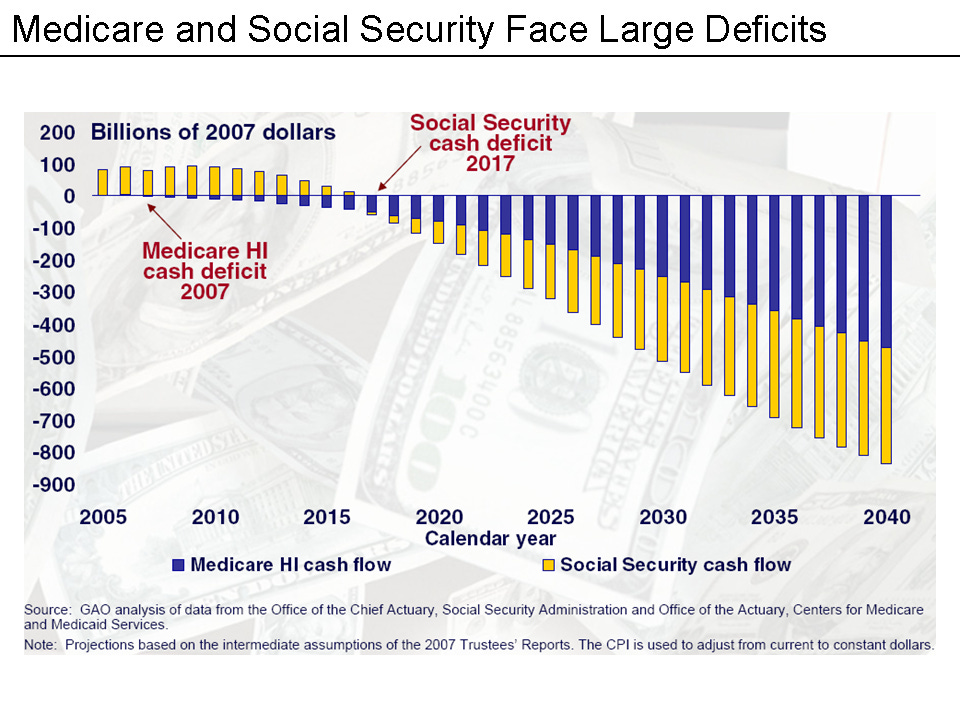 Medicare and Social Security Face Large Deficits

Billions of 2007 dollars

Social Security cash deficit 2017

Medicare HI cash deficit 2007

200
100
0
-100
-200
-300
-400
-500
-600
-700
-800
-900

2005 2010 2015 2020 2025 2030 2035 2040

Calendar year

Medicare HI cash flow
Social Security cash flow

Source: GAO analysis of data from the Office of the Chief Actuary, Social Security Administration and Office of the Actuary, Centers for Medicare and Medicaid Services.

Note: Projections based on the intermediate assumptions of the 2007 Trustees' Reports. The CPI is used to adjust from current to constant dollars.